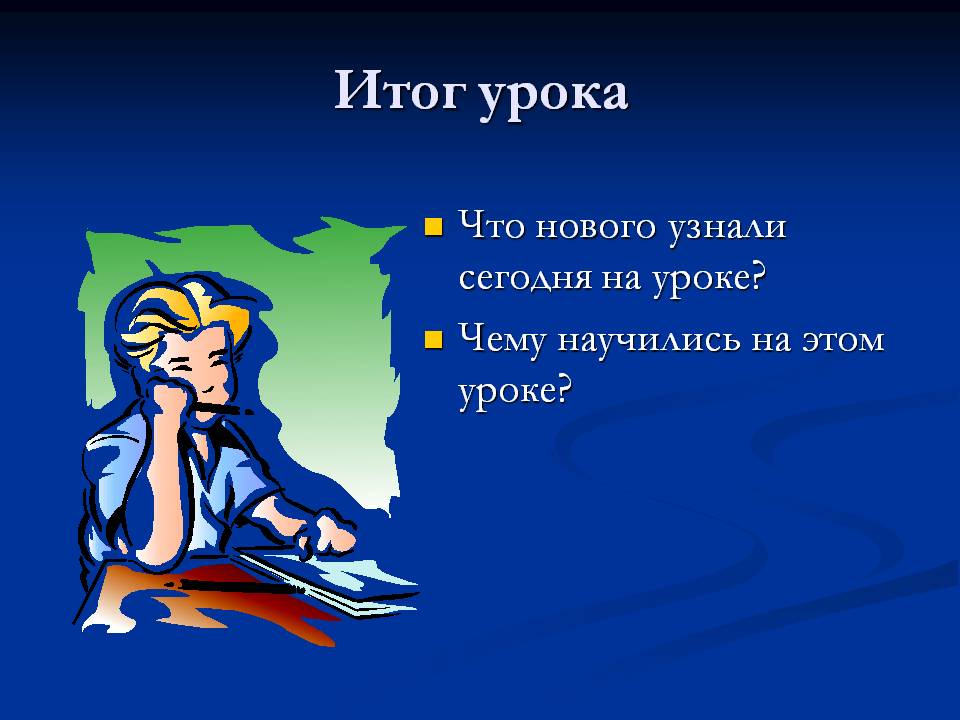 Итог урока

Что нового узнали сегодня на уроке?

Чему научились на этом уроке?